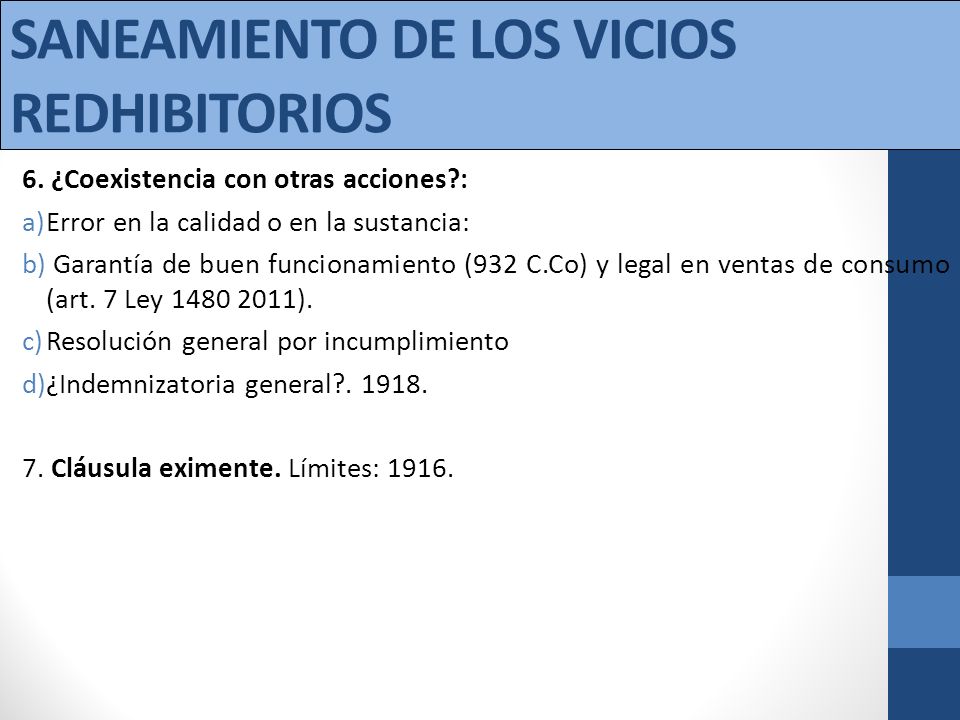 SANEAMIENTO DE LOS VICIOS REDHIBITORIOS

6. ¿Coexistencia con otras acciones?:

a) Error en la calidad o en la sustancia:

b) Garantía de buen funcionamiento (932 C.Co) y legal en ventas de consumo (art. 7 Ley 1480 2011).

c) Resolución general por incumplimiento

d) ¿Indemnizatoria general?. 1918.

7. Cláusula eximente. Límites: 1916.